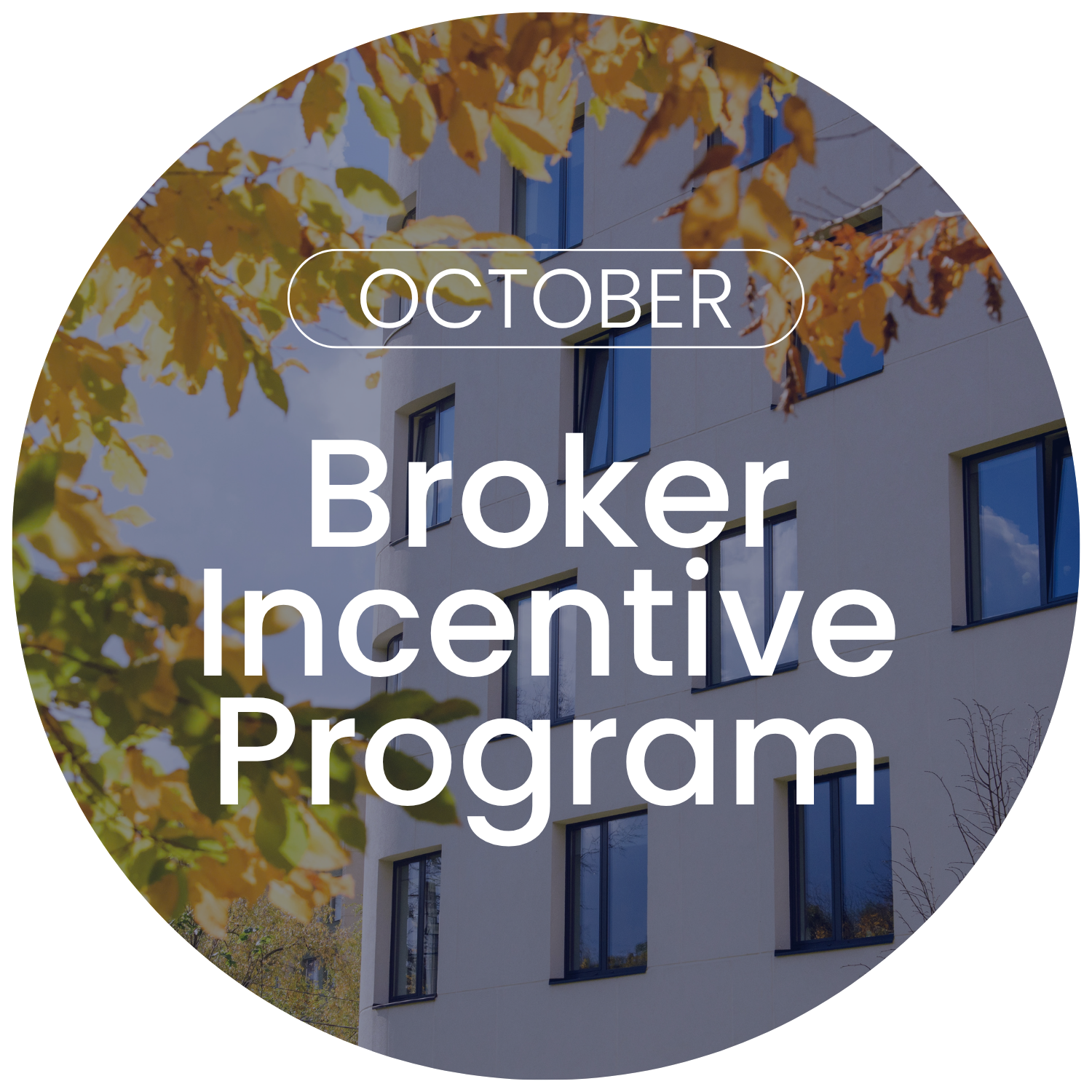 OCTOBER

Broker
Incentive
Program